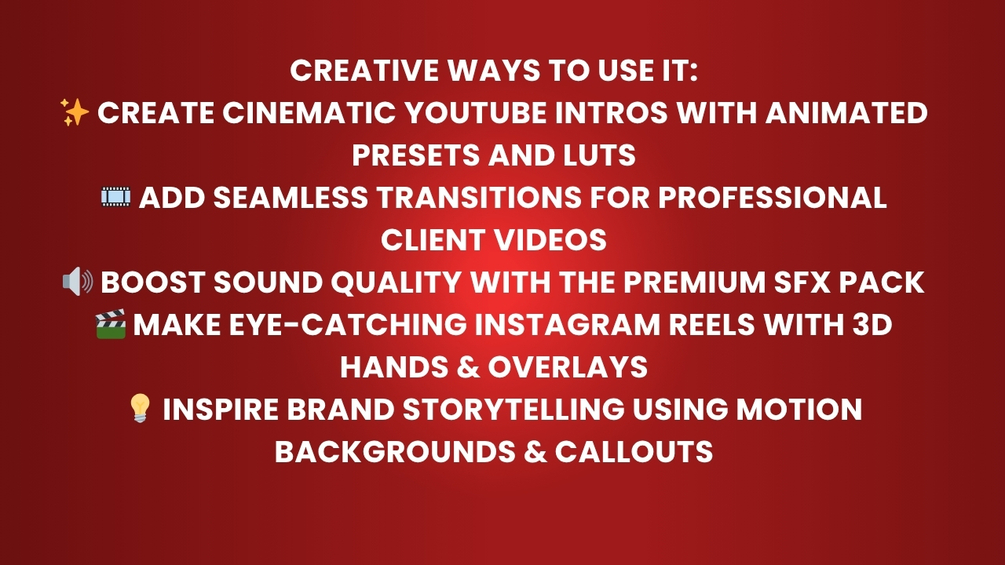 CREATIVE WAYS TO USE IT:
✨ CREATE CINEMATIC YOUTUBE INTROS WITH ANIMATED PRESETS AND LUTS
🎞️ ADD SEAMLESS TRANSITIONS FOR PROFESSIONAL CLIENT VIDEOS
🔊 BOOST SOUND QUALITY WITH THE PREMIUM SFX PACK
🎬 MAKE EYE-CATCHING INSTAGRAM REELS WITH 3D HANDS & OVERLAYS
💡 INSPIRE BRAND STORYTELLING USING MOTION BACKGROUNDS & CALLOUTS